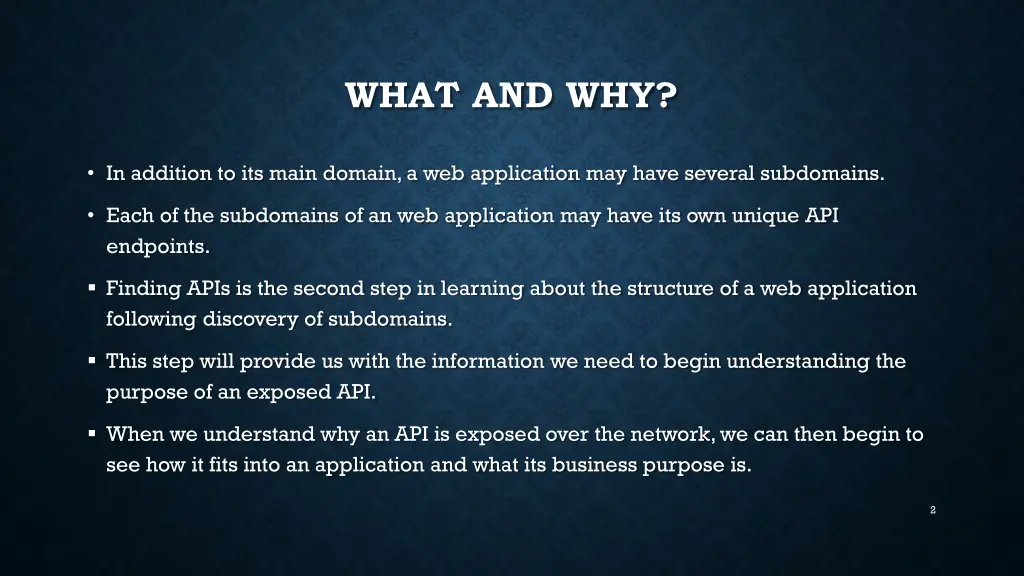 WHAT AND WHY?

• In addition to its main domain, a web application may have several subdomains.

• Each of the subdomains of an web application may have its own unique API endpoints.

▪ Finding APIs is the second step in learning about the structure of a web application following discovery of subdomains.

▪ This step will provide us with the information we need to begin understanding the purpose of an exposed API.

▪ When we understand why an API is exposed over the network, we can then begin to see how it fits into an application and what its business purpose is.

2